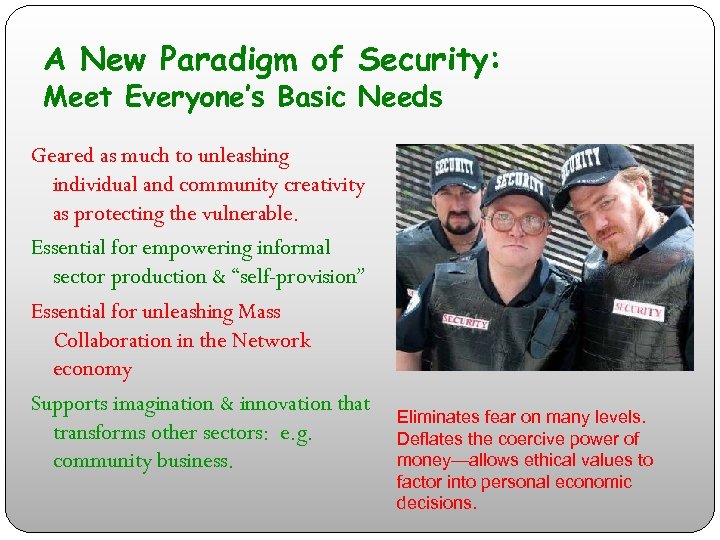 A New Paradigm of Security:
Meet Everyone's Basic Needs

Geared as much to unleashing individual and community creativity as protecting the vulnerable.

Essential for empowering informal sector production & "self-provision"

Essential for unleashing Mass Collaboration in the Network economy

Supports imagination & innovation that transforms other sectors: e.g. community business.

SECURITY
SECURITY
SECURITY
SECURITY
SECURITY

Eliminates fear on many levels. Deflates the coercive power of money—allows ethical values to factor into personal economic decisions.